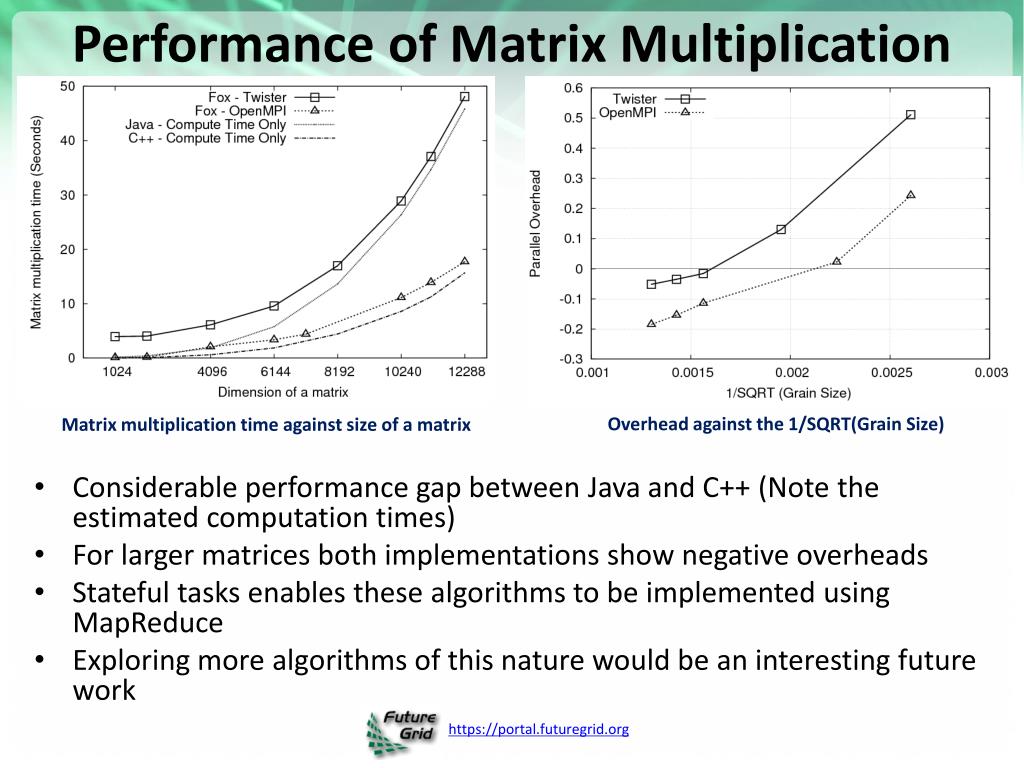 Performance of Matrix Multiplication

Fox - Twister
Fox - OpenMPI
Java - Compute Time Only
C++ - Compute Time Only

Matrix multiplication time (Seconds)

50
40
30
20
10
0

1024 4096 6144 8192 10240 12288

Dimension of a matrix

Matrix multiplication time against size of a matrix

Twister
OpenMPI

Parallel Overhead

0.6
0.5
0.4
0.3
0.2
0.1
0
-0.1
-0.2
-0.3

0.001 0.0015 0.002 0.0025 0.003

1/SQRT (Grain Size)

Overhead against the 1/SQRT(Grain Size)

• Considerable performance gap between Java and C++ (Note the estimated computation times)
• For larger matrices both implementations show negative overheads
• Stateful tasks enables these algorithms to be implemented using MapReduce
• Exploring more algorithms of this nature would be an interesting future work

Future Grid

https://portal.futuregrid.org